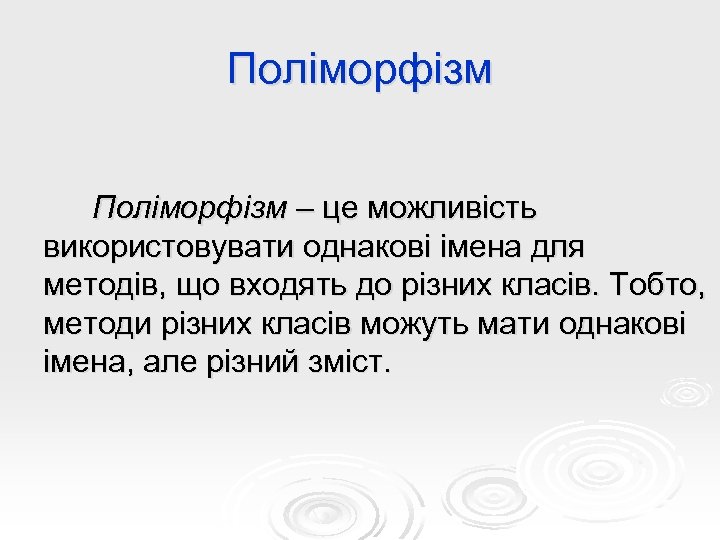 Поліморфізм

Поліморфізм – це можливість використовувати однакові імена для методів, що входять до різних класів. Тобто, методи різних класів можуть мати однакові імена, але різний зміст.